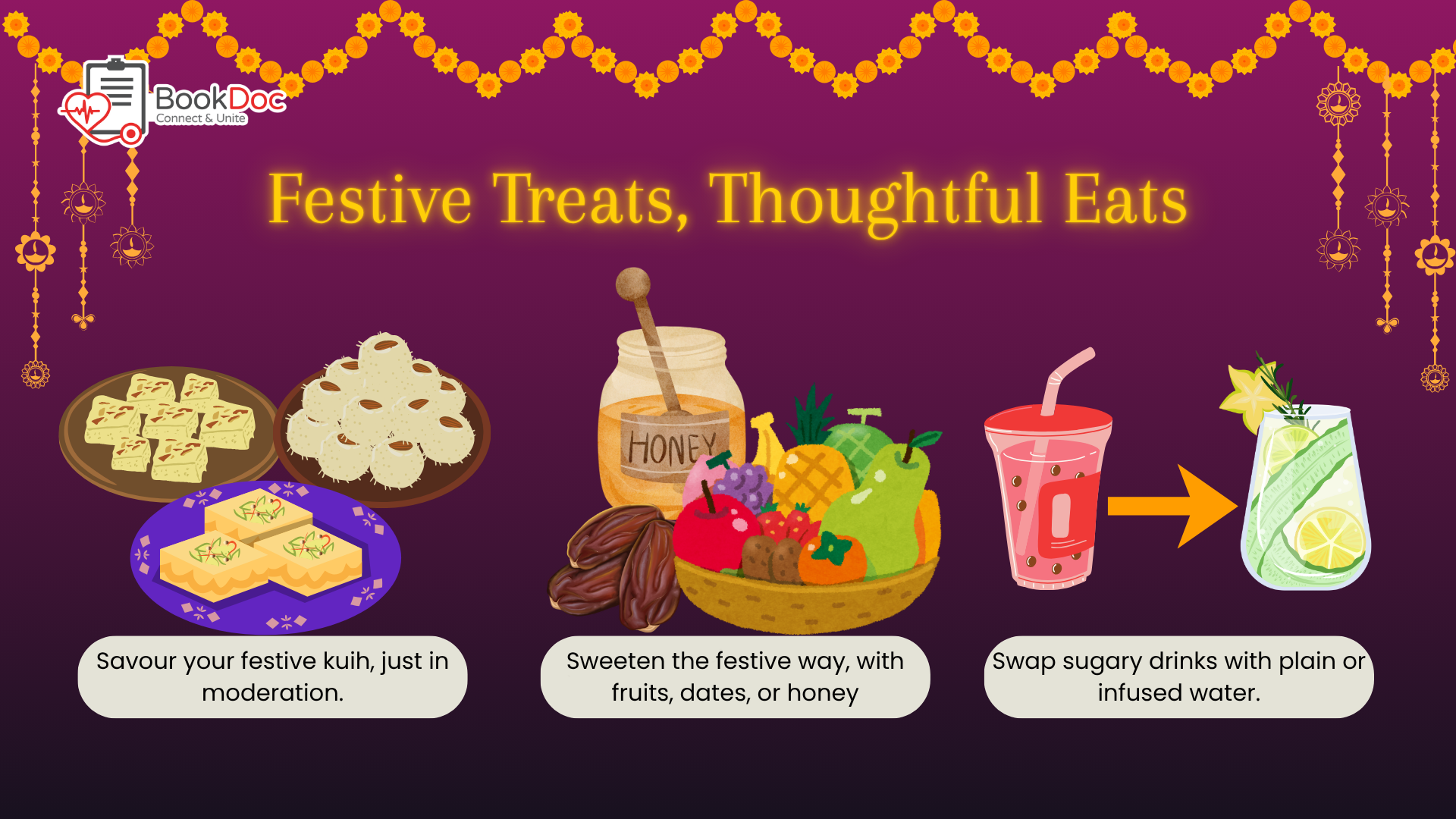 BookDoc
Connect & Unite

Festive Treats, Thoughtful Eats

HONEY

Savour your festive kuih, just in moderation.

Sweeten the festive way, with fruits, dates, or honey

Swap sugary drinks with plain or infused water.